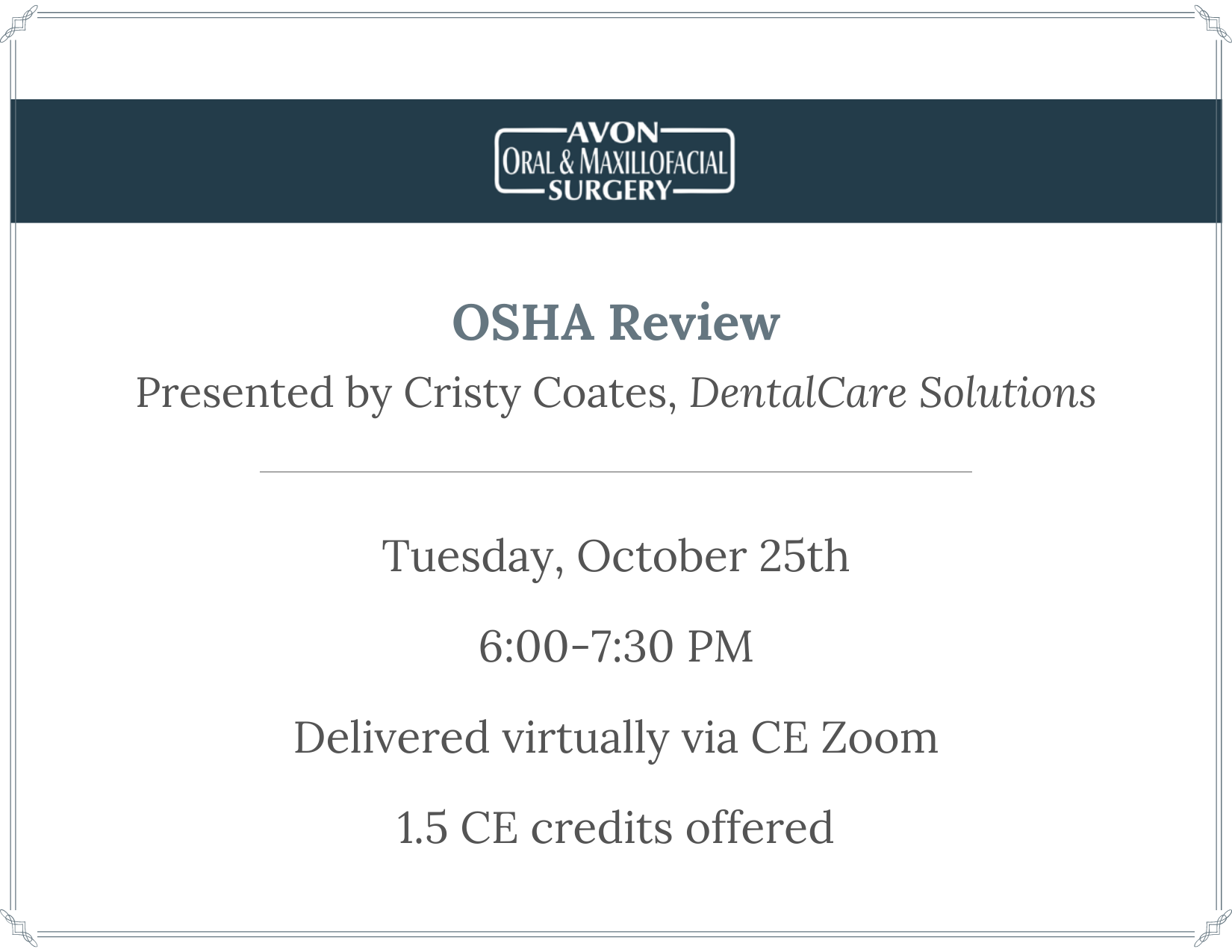 AVON
ORAL & MAXILLOFACIAL
SURGERY

OSHA Review

Presented by Cristy Coates, DentalCare Solutions

Tuesday, October 25th

6:00-7:30 PM

Delivered virtually via CE Zoom

1.5 CE credits offered